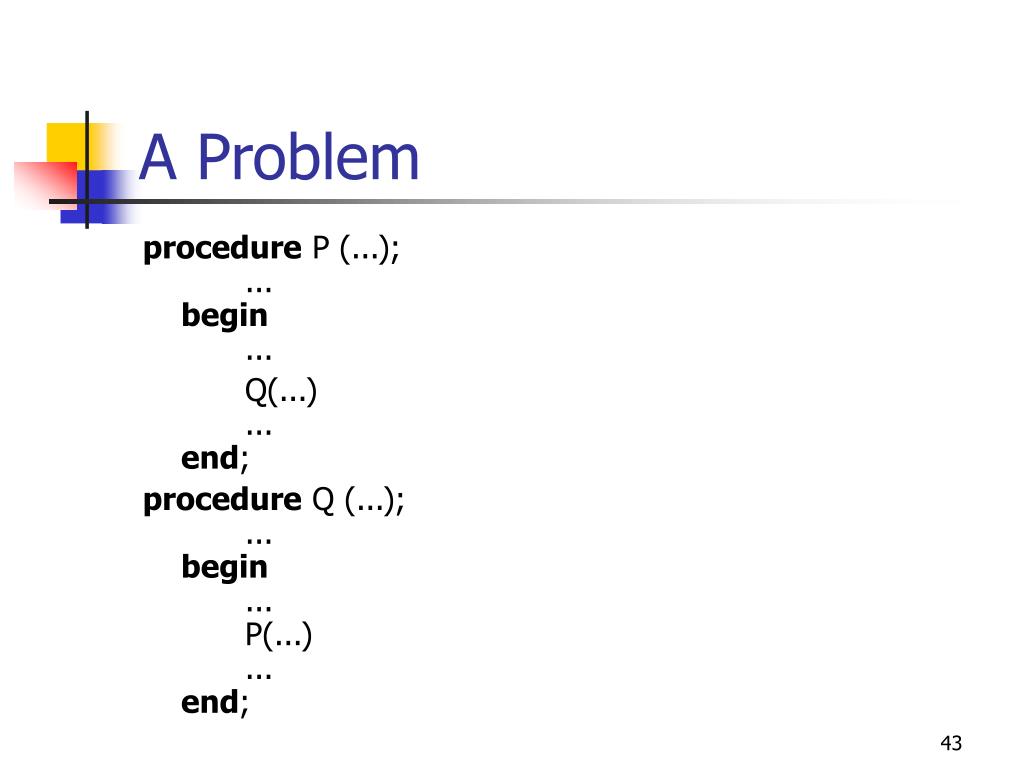 A Problem

procedure P (...);
...
begin
...
Q(...)
...
end;
procedure Q (...);
...
begin
...
P(...)
...
end;

43